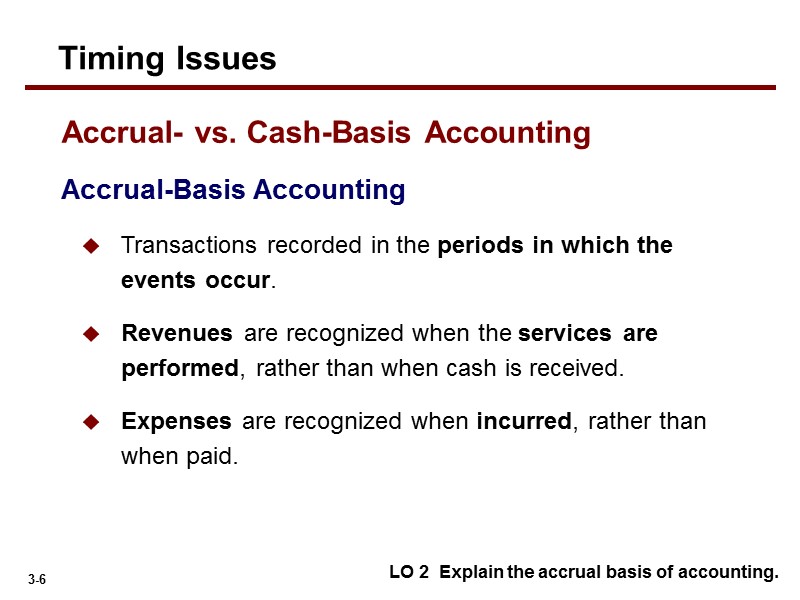 Timing Issues

Accrual- vs. Cash-Basis Accounting

Accrual-Basis Accounting

◆ Transactions recorded in the periods in which the events occur.

◆ Revenues are recognized when the services are performed, rather than when cash is received.

◆ Expenses are recognized when incurred, rather than when paid.

3-6

LO 2 Explain the accrual basis of accounting.